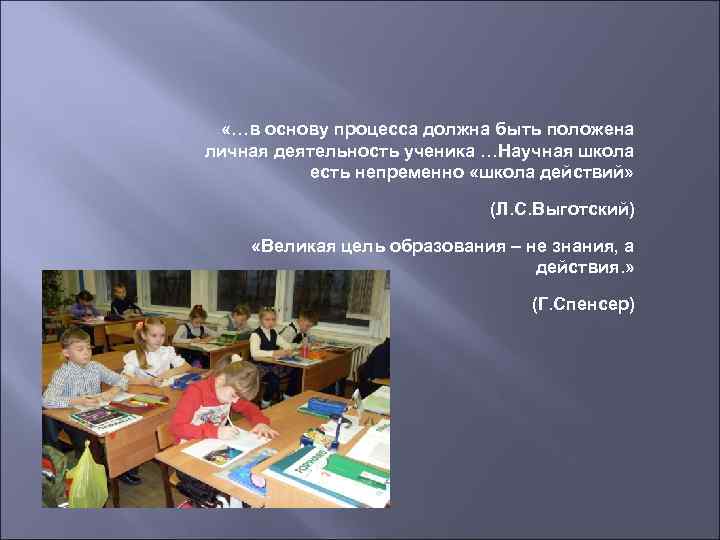 «…в основу процесса должна быть положена личная деятельность ученика …Научная школа есть непременно «школа действий»

(Л.С.Выготский)

«Великая цель образования – не знания, а действия.»

(Г.Спенсер)